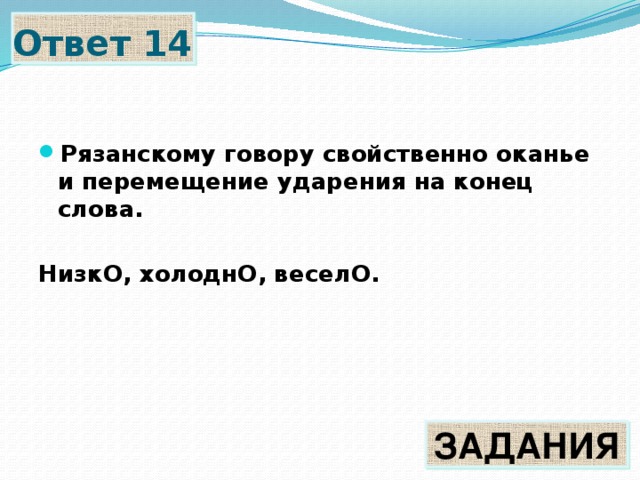 Ответ 14

Рязанскому говору свойственно оканье и перемещение ударения на конец слова.

НизкО, холоднО, веселО.

ЗАДАНИЯ